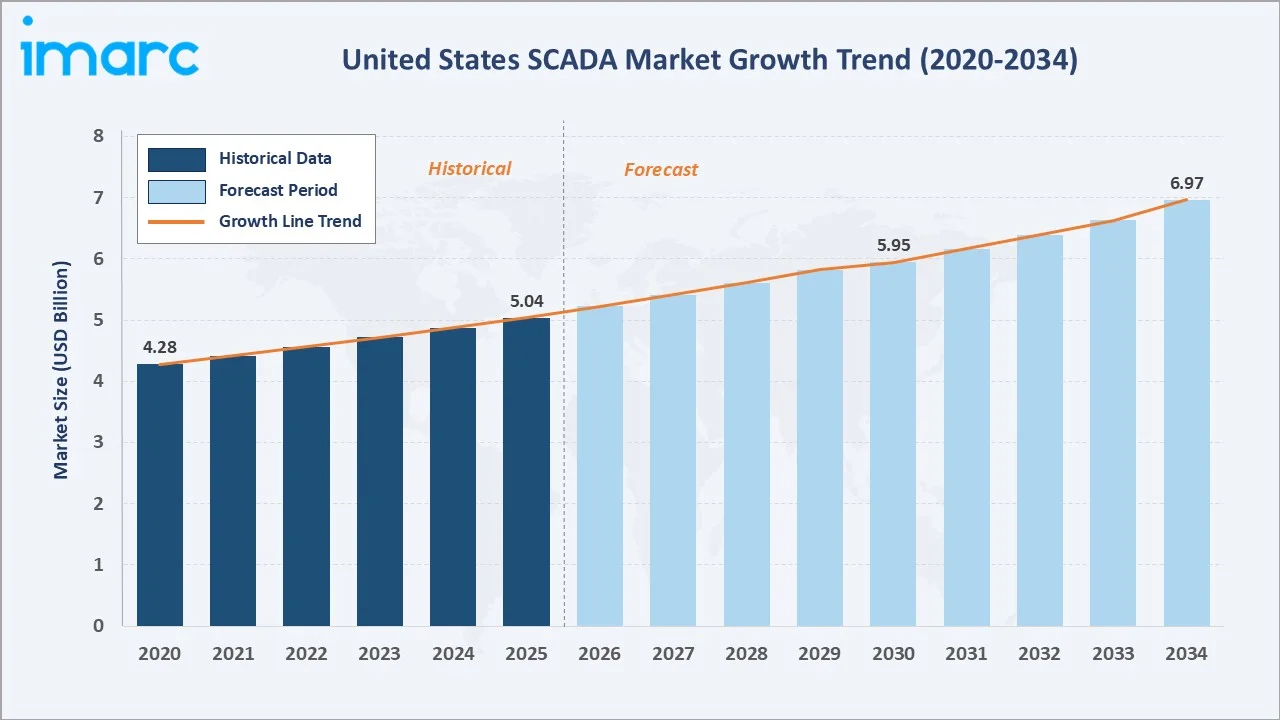 imarc

United States SCADA Market Growth Trend (2020-2034)

Historical Data
Forecast Period
Growth Line Trend

Historical

Forecast

Market Size (USD Billion)

8
7
6
5
4
3
2
1
0

4.28
5.04
5.95
6.97

2020 2021 2022 2023 2024 2025 2026 2027 2028 2029 2030 2031 2032 2033 2034